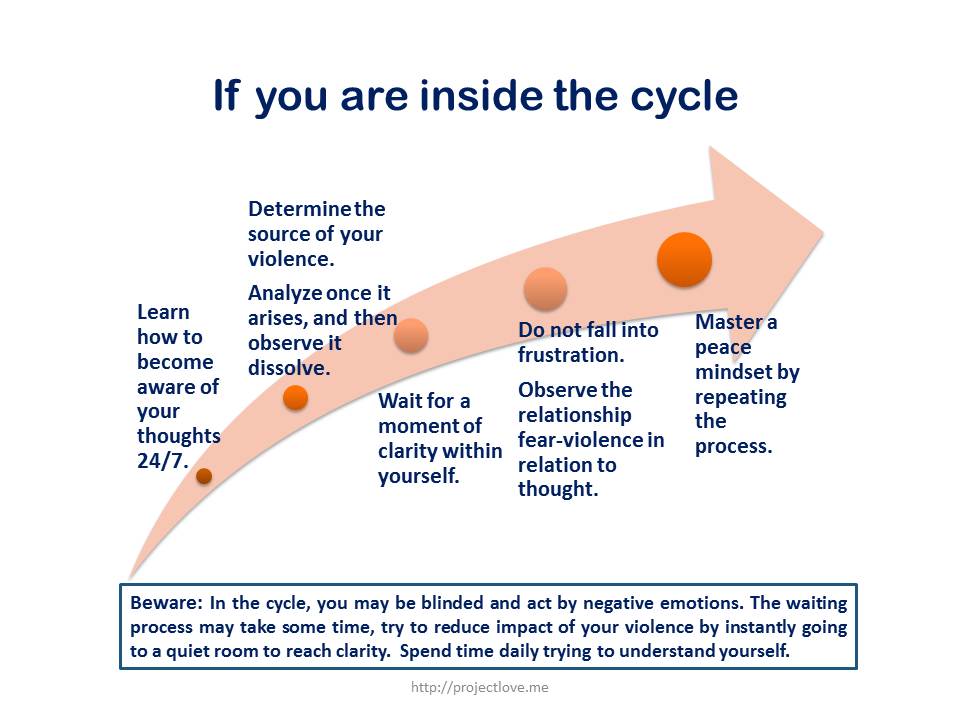 If you are inside the cycle

Learn how to become aware of your thoughts 24/7.

Determine the source of your violence.

Analyze once it arises, and then observe it dissolve.

Wait for a moment of clarity within yourself.

Do not fall into frustration.

Observe the relationship fear-violence in relation to thought.

Master a peace mindset by repeating the process.

Beware: In the cycle, you may be blinded and act by negative emotions. The waiting process may take some time, try to reduce impact of your violence by instantly going to a quiet room to reach clarity. Spend time daily trying to understand yourself.

http://projectlove.me